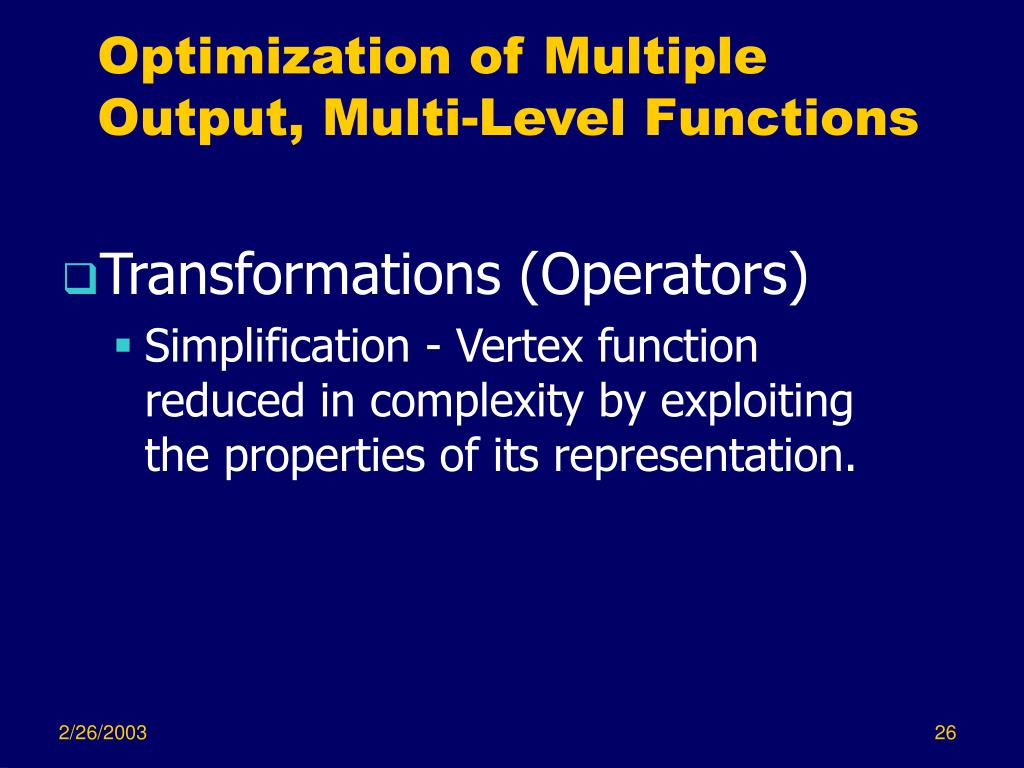 Optimization of Multiple Output, Multi-Level Functions

Transformations (Operators)

Simplification - Vertex function reduced in complexity by exploiting the properties of its representation.

2/26/2003

26